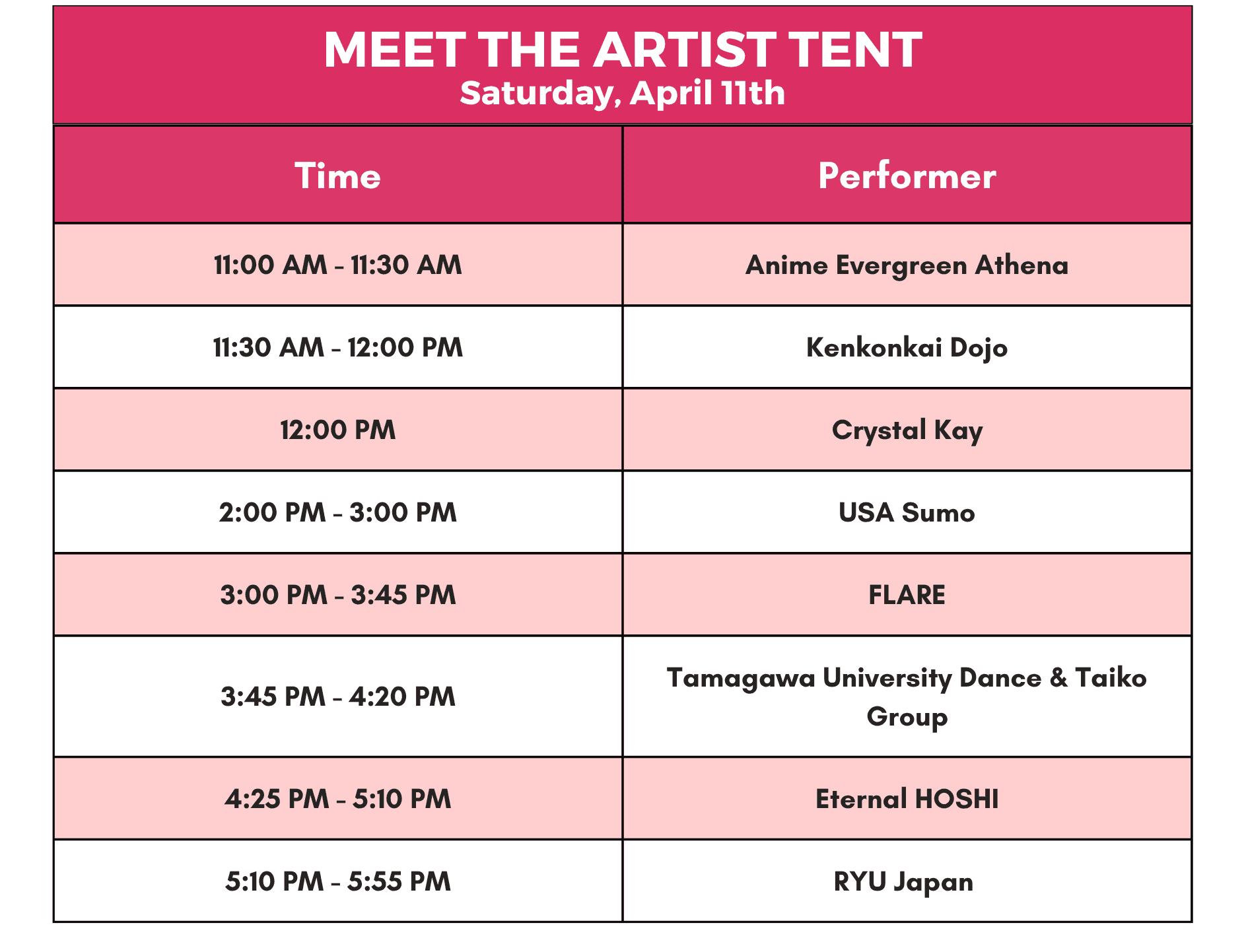 MEET THE ARTIST TENT
Saturday, April 11th

| Time | Performer |
|---|---|
| 11:00 AM - 11:30 AM | Anime Evergreen Athena |
| 11:30 AM - 12:00 PM | Kenkonkai Dojo |
| 12:00 PM | Crystal Kay |
| 2:00 PM - 3:00 PM | USA Sumo |
| 3:00 PM - 3:45 PM | FLARE |
| 3:45 PM - 4:20 PM | Tamagawa University Dance & Taiko Group |
| 4:25 PM - 5:10 PM | Eternal HOSHI |
| 5:10 PM - 5:55 PM | RYU Japan |